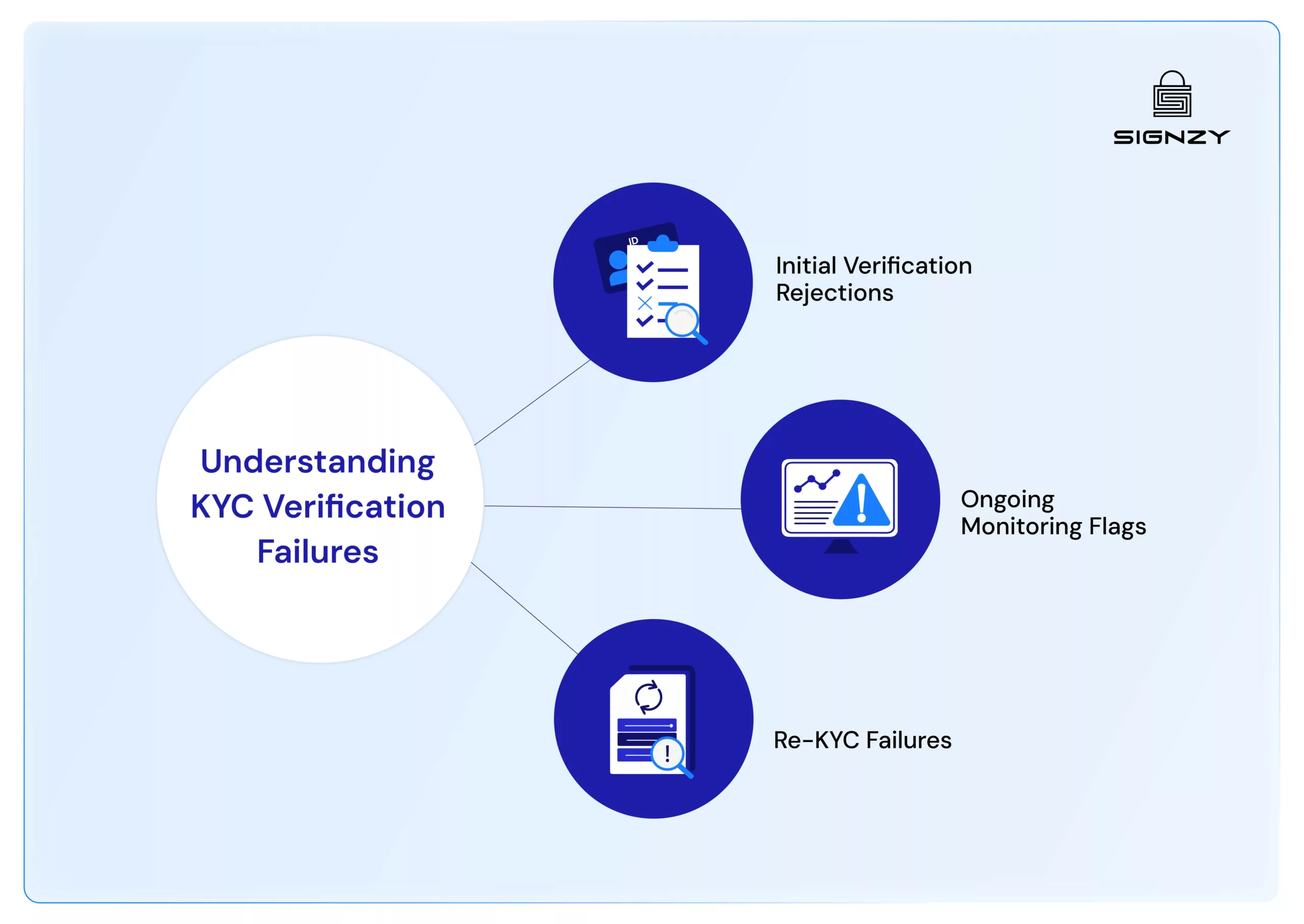 SIGNZY

Understanding KYC Verification Failures

ID

Initial Verification Rejections

Ongoing Monitoring Flags

Re-KYC Failures